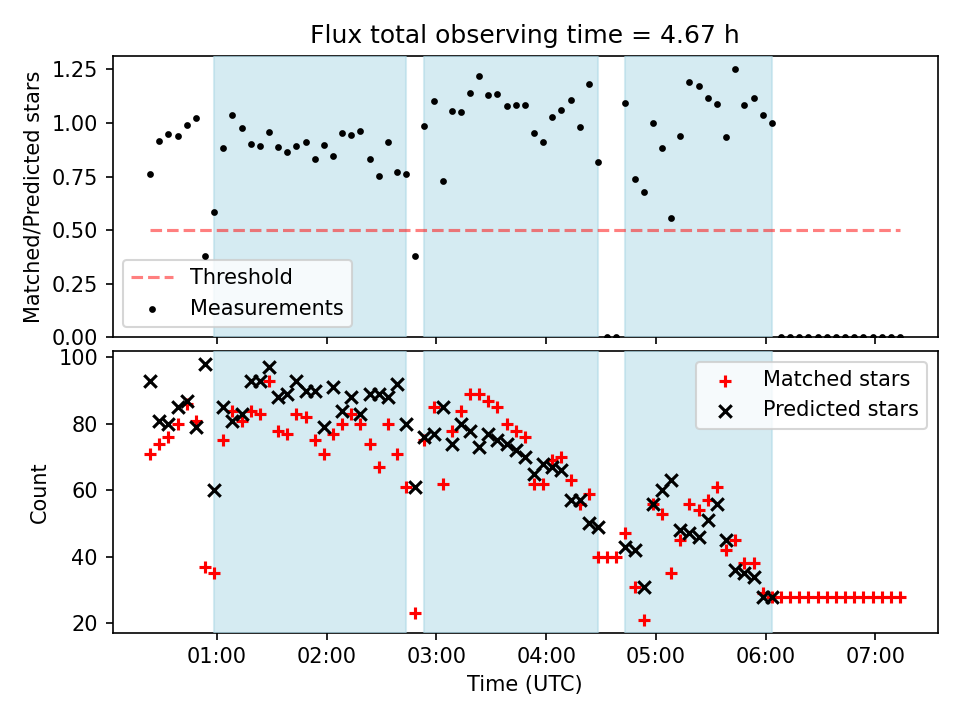 Flux total observing time = 4.67 h

Matched/Predicted stars

1.25
1.00
0.75
0.50
0.25
0.00

Threshold
Measurements

Count

100
80
60
40
20

Matched stars
Predicted stars

01:00
02:00
03:00
04:00
05:00
06:00
07:00

Time (UTC)